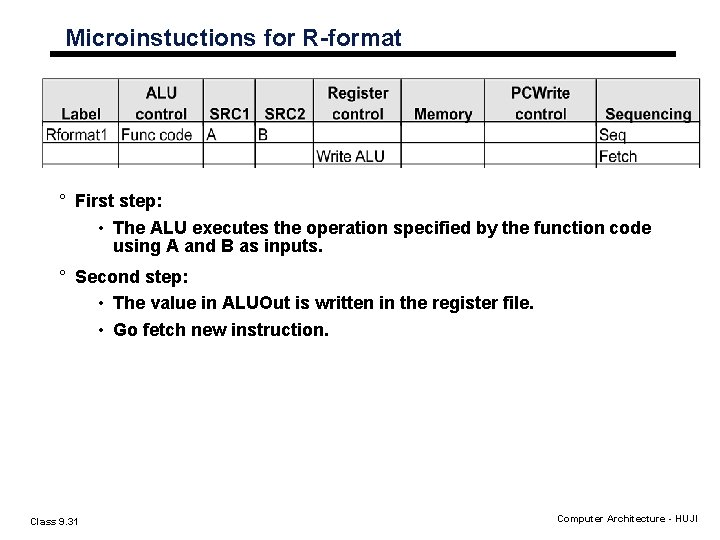 Microinstuctions for R-format

| Label | ALU control | SRC1 | SRC2 | Register control | Memory | PCWrite control | Sequencing |
|---|---|---|---|---|---|---|---|
| Rformat1 | Func code | A | B | | | | Seq |
| | | | | Write ALU | | | Fetch |

° First step:

• The ALU executes the operation specified by the function code using A and B as inputs.

° Second step:

• The value in ALUOut is written in the register file.

• Go fetch new instruction.

Class 9.31

Computer Architecture - HUJI